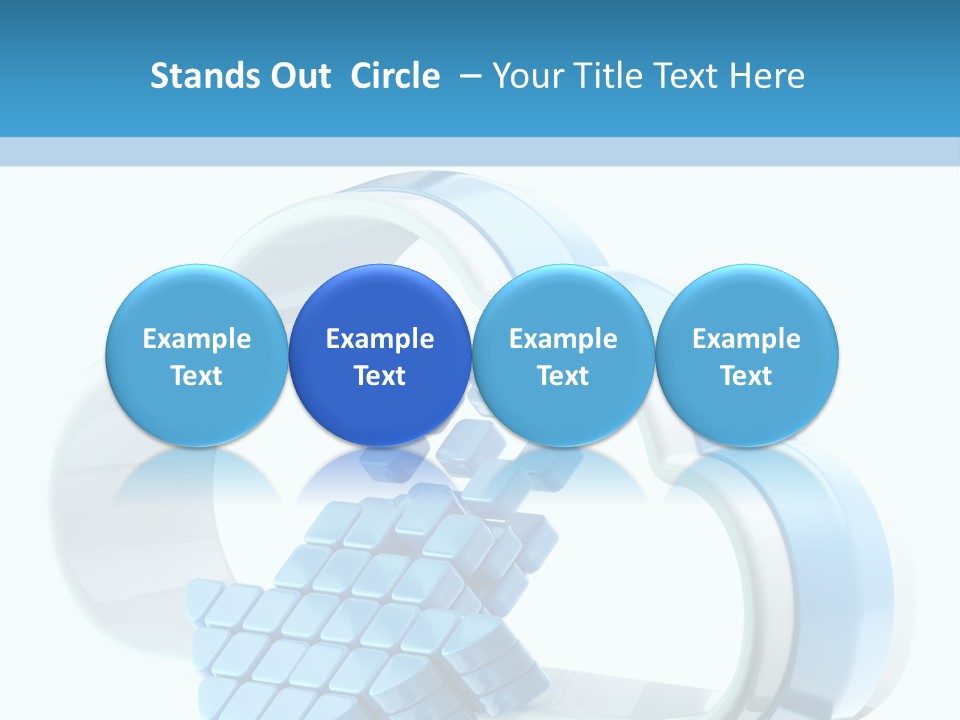 Stands Out Circle – Your Title Text Here

Example Text

Example Text

Example Text

Example Text